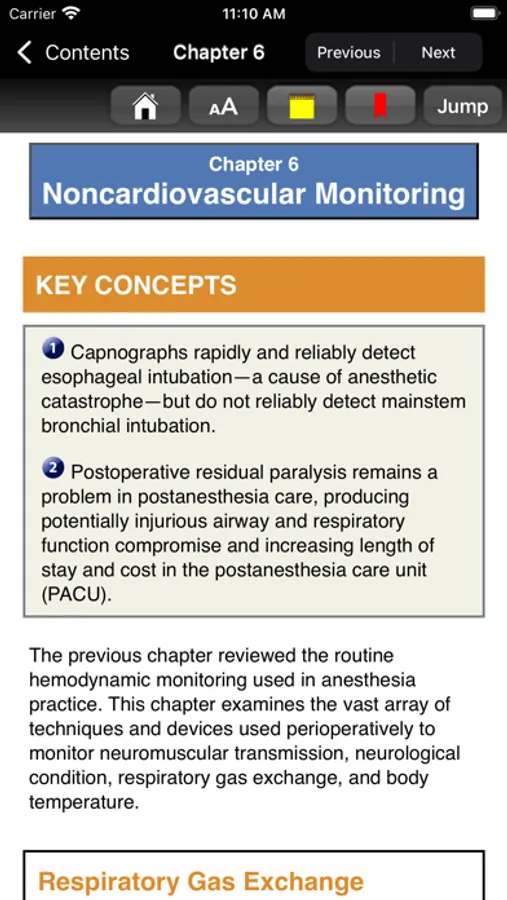 Carrier 11:10 AM

Contents Chapter 6 Previous Next

AA Jump

Chapter 6
Noncardiovascular Monitoring

KEY CONCEPTS

1 Capnographs rapidly and reliably detect esophageal intubation—a cause of anesthetic catastrophe—but do not reliably detect mainstem bronchial intubation.

2 Postoperative residual paralysis remains a problem in postanesthesia care, producing potentially injurious airway and respiratory function compromise and increasing length of stay and cost in the postanesthesia care unit (PACU).

The previous chapter reviewed the routine hemodynamic monitoring used in anesthesia practice. This chapter examines the vast array of techniques and devices used perioperatively to monitor neuromuscular transmission, neurological condition, respiratory gas exchange, and body temperature.

Respiratory Gas Exchange